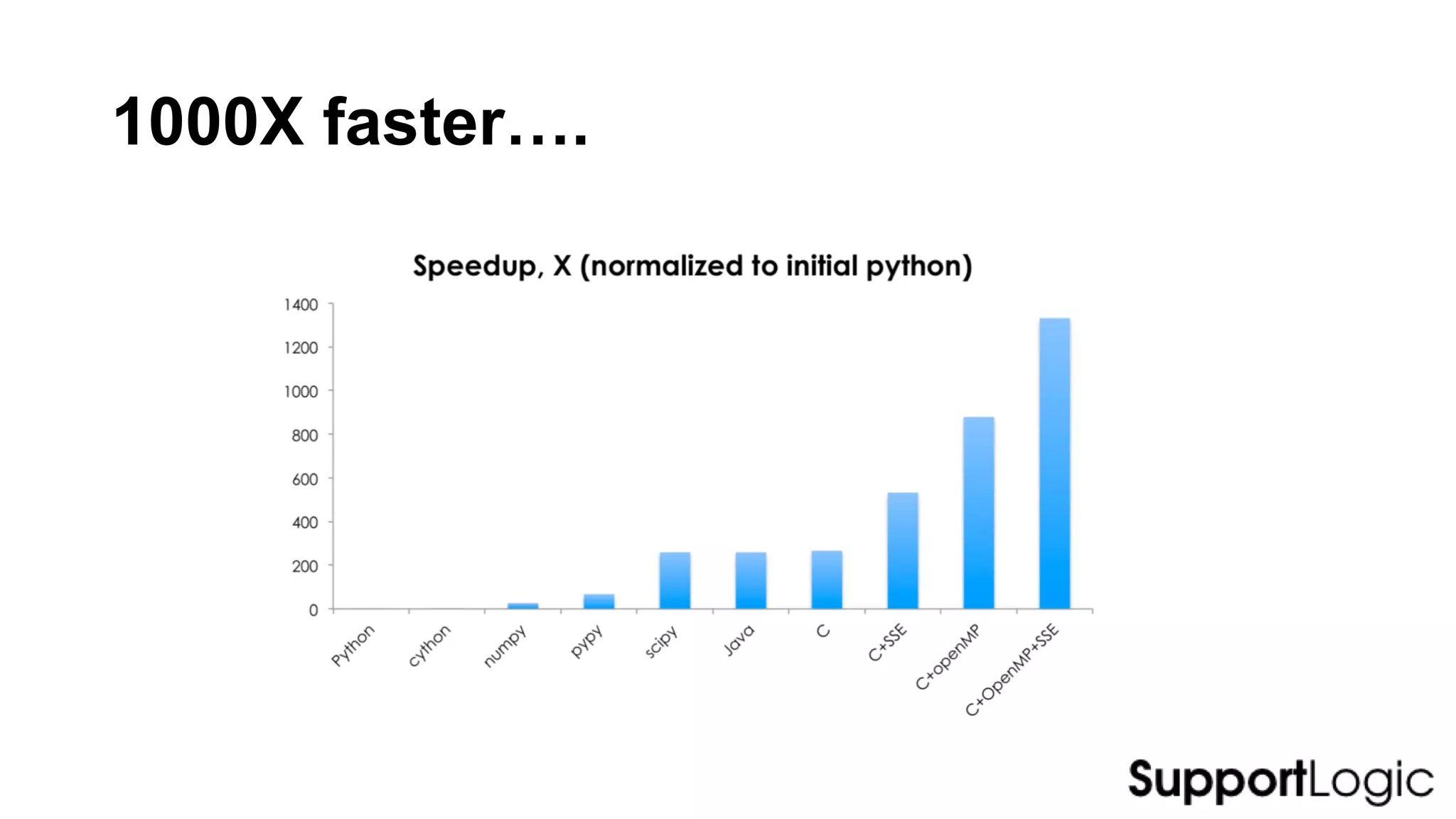 1000X faster….

Speedup, X (normalized to initial python)

1400
1200
1000
800
600
400
200
0

Python
cython
numpy
pypy
scipy
Java
C
C+SSE
C+openMP
C+OpenMP+SSE

SupportLogic